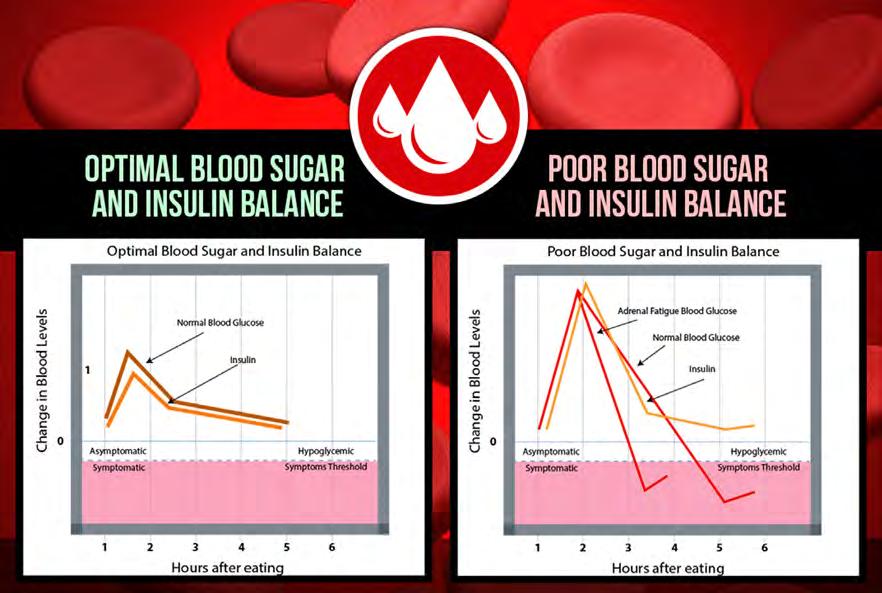 OPTIMAL BLOOD SUGAR AND INSULIN BALANCE

POOR BLOOD SUGAR AND INSULIN BALANCE

Optimal Blood Sugar and Insulin Balance

Change in Blood Levels

1

0

Normal Blood Glucose

Insulin

Asymptomatic

Symptomatic

Hypoglycemic

Symptoms Threshold

1 2 3 4 5 6

Hours after eating

Poor Blood Sugar and Insulin Balance

Change in Blood Levels

0

Adrenal Fatigue Blood Glucose

Normal Blood Glucose

Insulin

Asymptomatic

Symptomatic

Hypoglycemic

Symptoms Threshold

1 2 3 4 5 6

Hours after eating